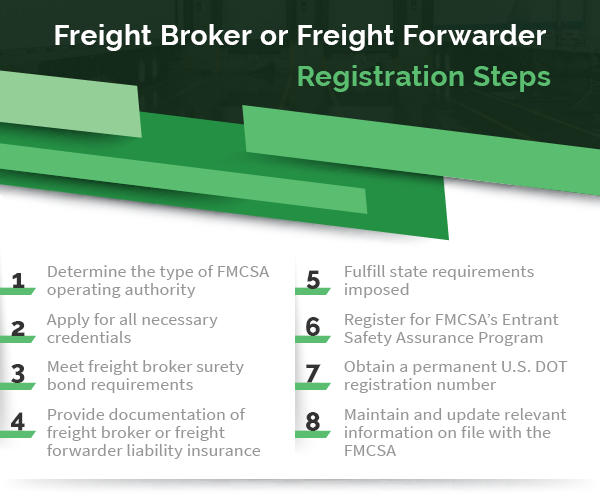 Freight Broker or Freight Forwarder
Registration Steps

1 Determine the type of FMCSA operating authority

2 Apply for all necessary credentials

3 Meet freight broker surety bond requirements

4 Provide documentation of freight broker or freight forwarder liability insurance

5 Fulfill state requirements imposed

6 Register for FMCSA's Entrant Safety Assurance Program

7 Obtain a permanent U.S. DOT registration number

8 Maintain and update relevant information on file with the FMCSA